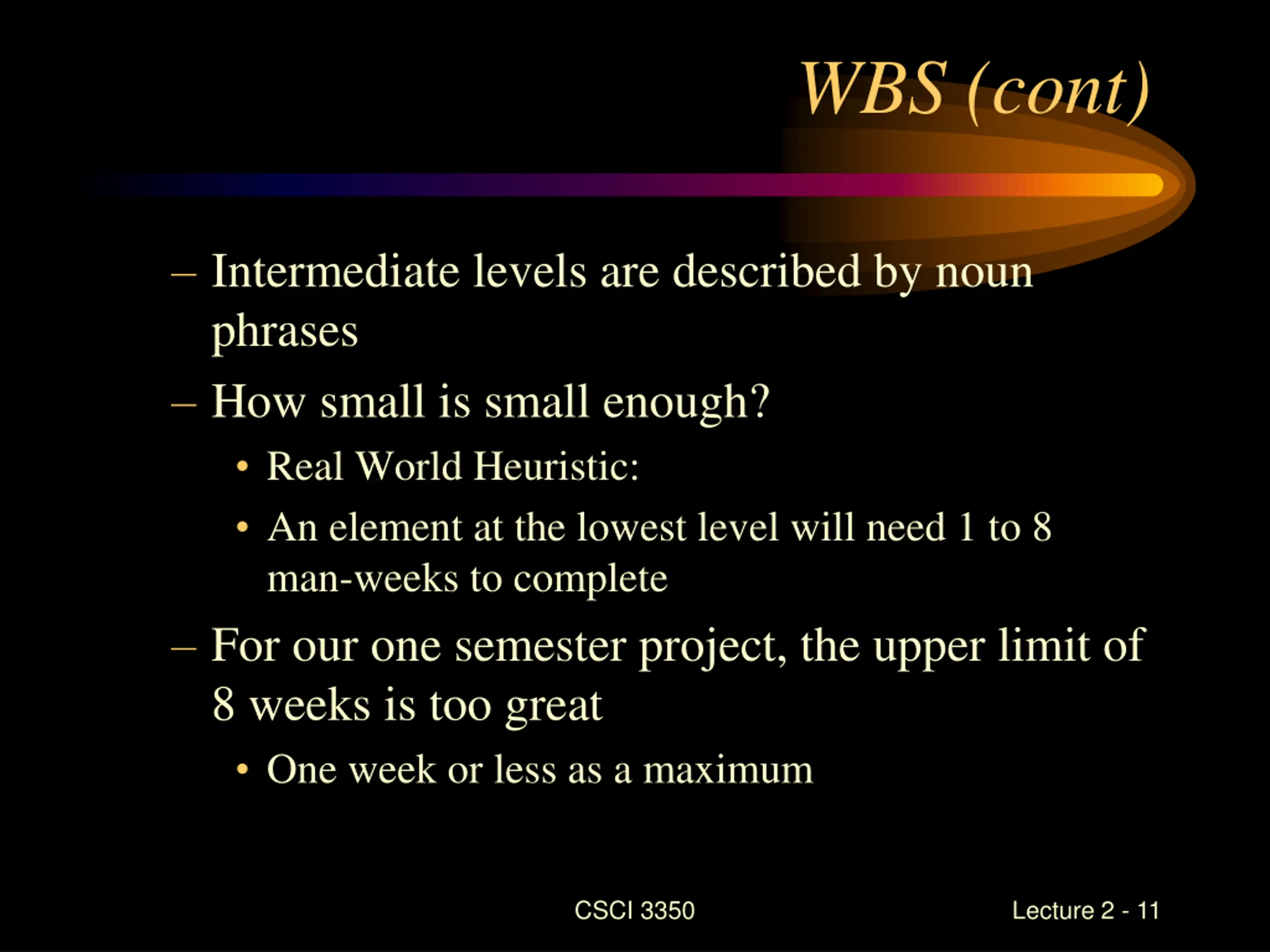 WBS (cont)

– Intermediate levels are described by noun phrases

– How small is small enough?

• Real World Heuristic:

• An element at the lowest level will need 1 to 8 man-weeks to complete

– For our one semester project, the upper limit of 8 weeks is too great

• One week or less as a maximum

CSCI 3350

Lecture 2 - 11